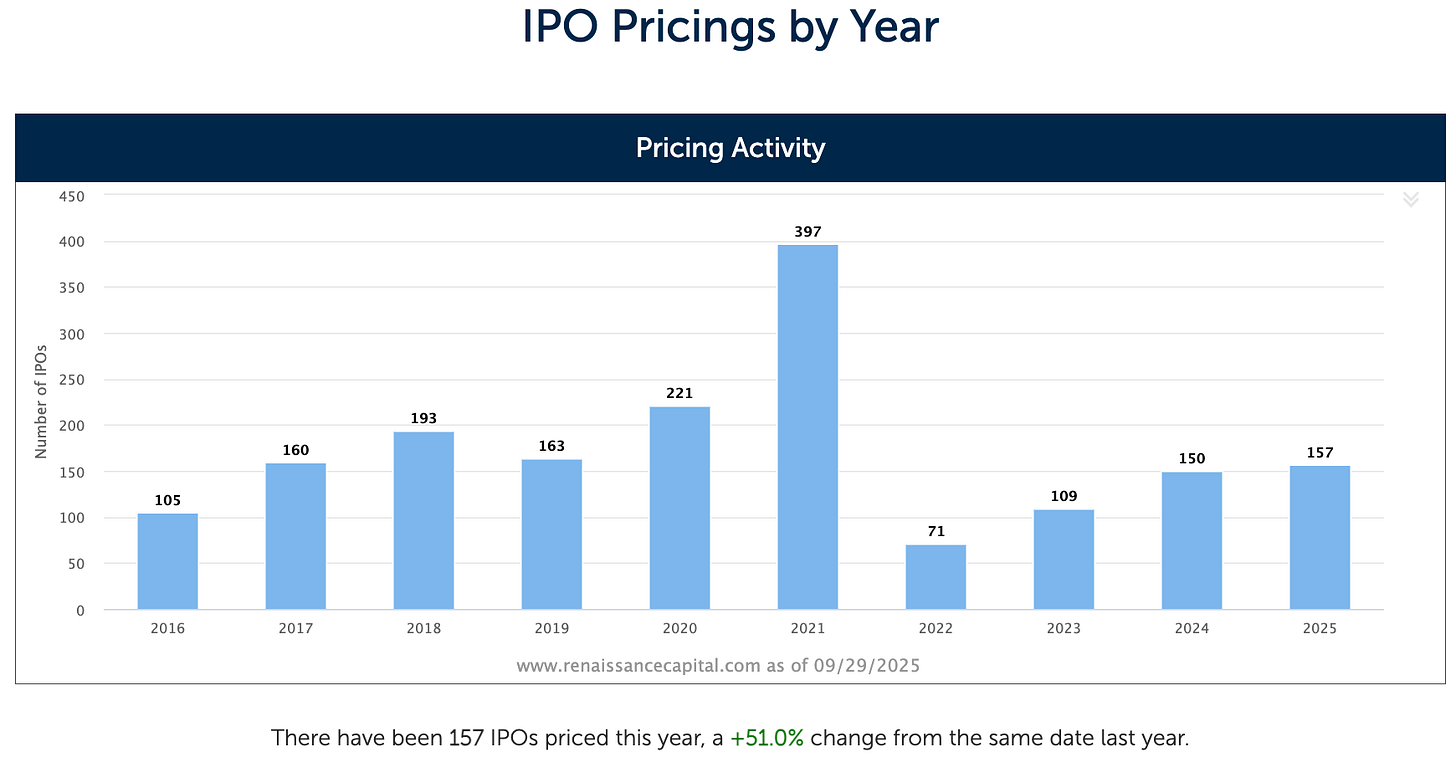 IPO Pricings by Year

Pricing Activity

Number of IPOs

450
400
350
300
250
200
150
100
50
0

105
160
193
163
221
397
71
109
150
157

2016
2017
2018
2019
2020
2021
2022
2023
2024
2025

www.renaissancecapital.com as of 09/29/2025

There have been 157 IPOs priced this year, a +51.0% change from the same date last year.